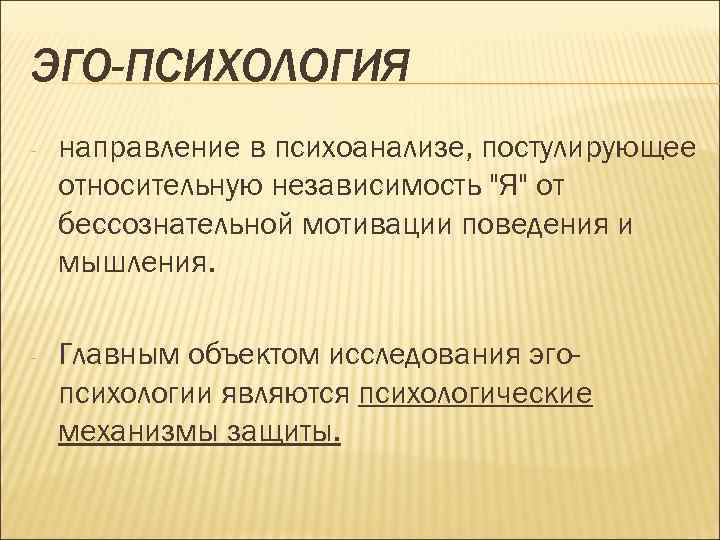 ЭГО-ПСИХОЛОГИЯ

- направление в психоанализе, постулирующее относительную независимость "Я" от бессознательной мотивации поведения и мышления.

- Главным объектом исследования эго-психологии являются психологические механизмы защиты.